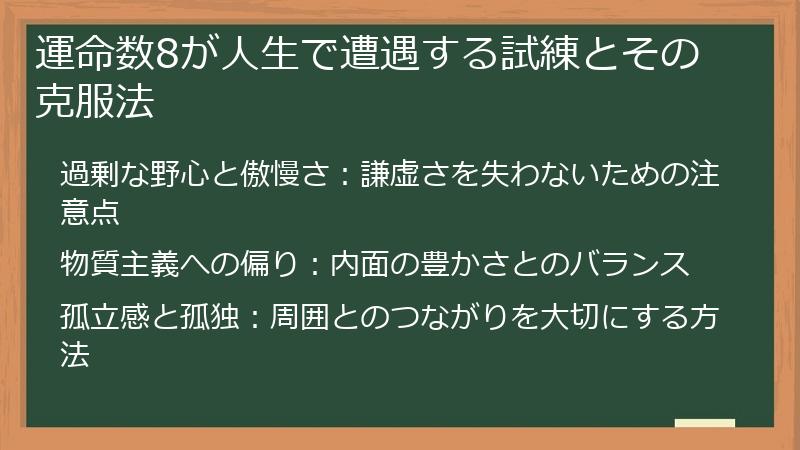 運命数8が人生で遭遇する試練とその克服法

過剰な野心と傲慢さ：謙虚さを失わないための注意点

物質主義への偏り：内面の豊かさとのバランス

孤立感と孤独：周囲とのつながりを大切にする方法